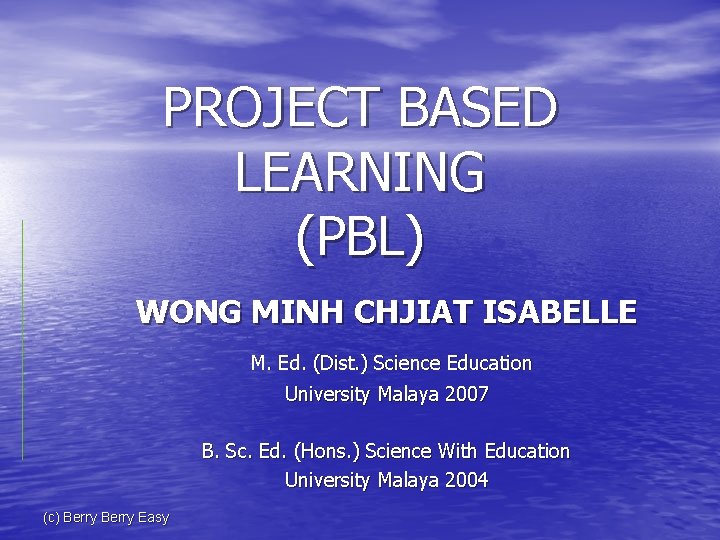 PROJECT BASED LEARNING (PBL)

WONG MINH CHJIAT ISABELLE

M. Ed. (Dist.) Science Education
University Malaya 2007

B. Sc. Ed. (Hons.) Science With Education
University Malaya 2004

(c) Berry Berry Easy